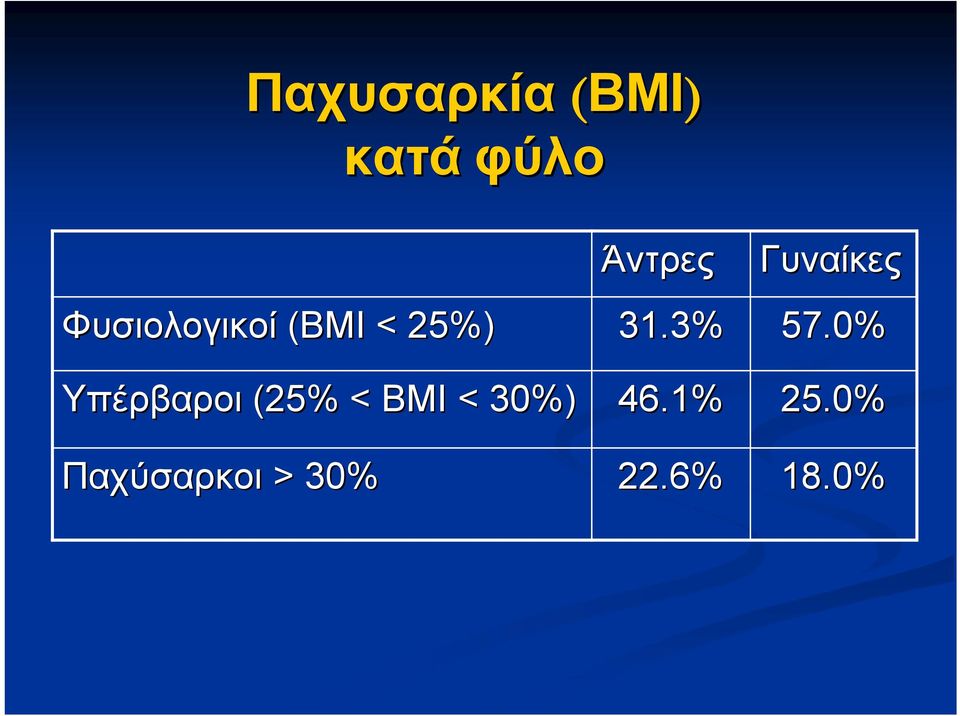 Παχυσαρκία (BMI) κατά φύλο

| | Άντρες | Γυναίκες |
|---|---|---|
| Φυσιολογικοί (BMI < 25%) | 31.3% | 57.0% |
| Υπέρβαροι (25% < BMI < 30%) | 46.1% | 25.0% |
| Παχύσαρκοι > 30% | 22.6% | 18.0% |